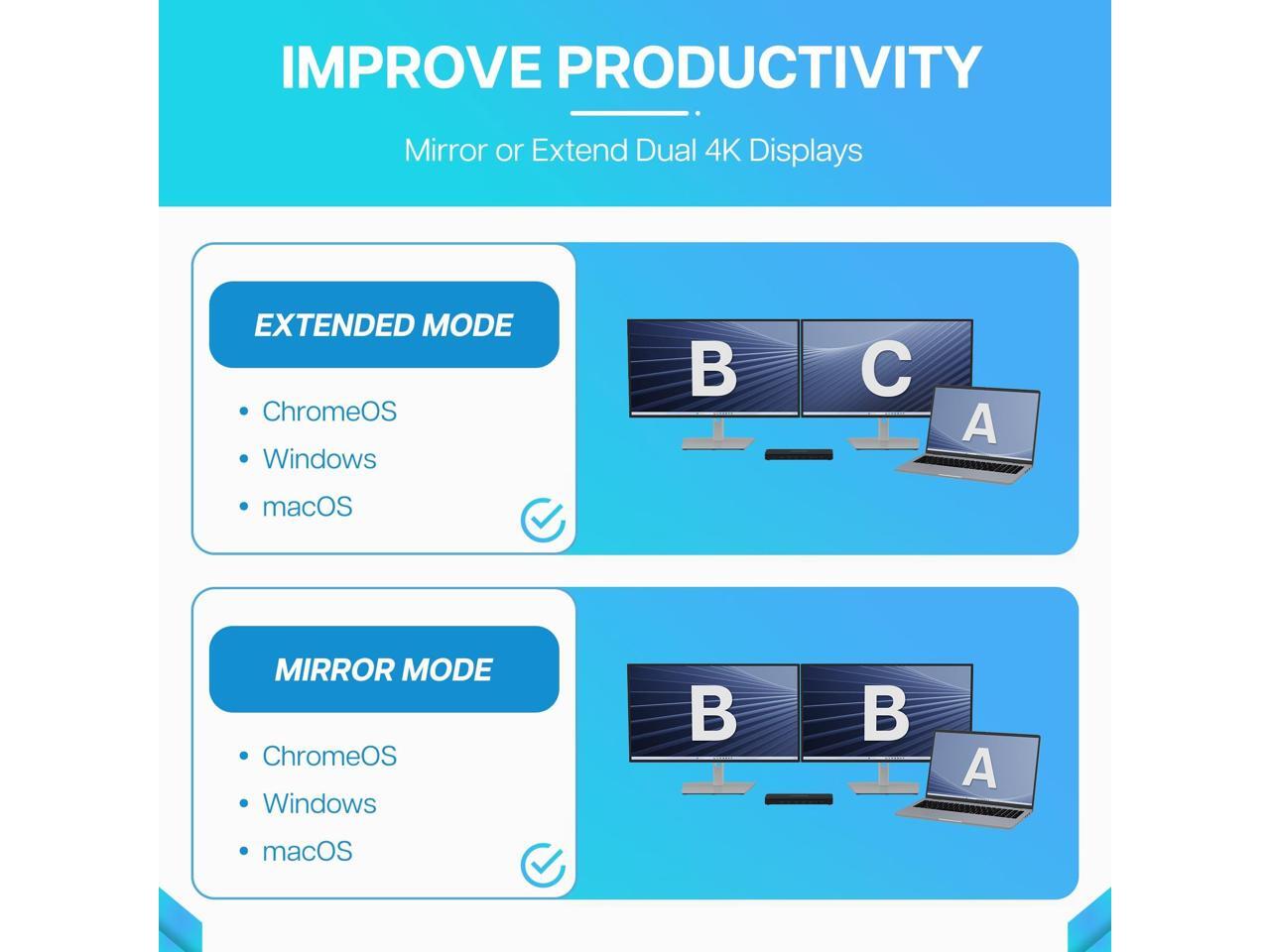 IMPROVE PRODUCTIVITY

Mirror or Extend Dual 4K Displays

EXTENDED MODE

• ChromeOS
• Windows
• macOS

B C A

MIRROR MODE

• ChromeOS
• Windows
• macOS

B B A